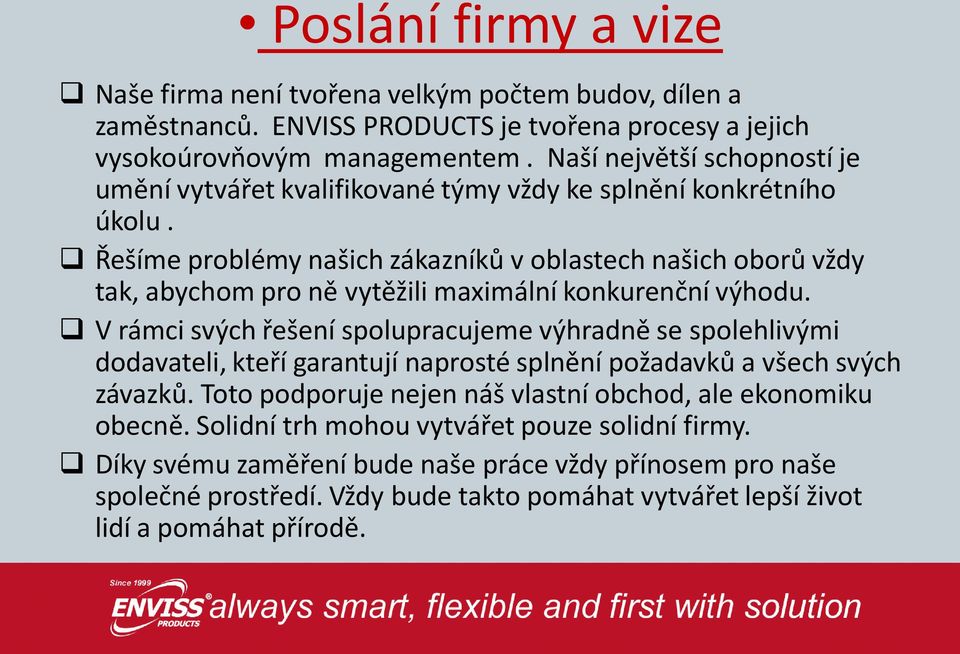 • Poslání firmy a vize

❑ Naše firma není tvořena velkým počtem budov, dílen a zaměstnanců. ENVISS PRODUCTS je tvořena procesy a jejich vysokoúrovňovým managementem . Naší největší schopností je umění vytvářet kvalifikované týmy vždy ke splnění konkrétního úkolu .

❑ Řešíme problémy našich zákazníků v oblastech našich oborů vždy tak, abychom pro ně vytěžili maximální konkurenční výhodu.

❑ V rámci svých řešení spolupracujeme výhradně se spolehlivými dodavateli, kteří garantují naprosté splnění požadavků a všech svých závazků. Toto podporuje nejen náš vlastní obchod, ale ekonomiku obecně. Solidní trh mohou vytvářet pouze solidní firmy.

❑ Díky svému zaměření bude naše práce vždy přínosem pro naše společné prostředí. Vždy bude takto pomáhat vytvářet lepší život lidí a pomáhat přírodě.

Since 1999
ENVISS® PRODUCTS always smart, flexible and first with solution